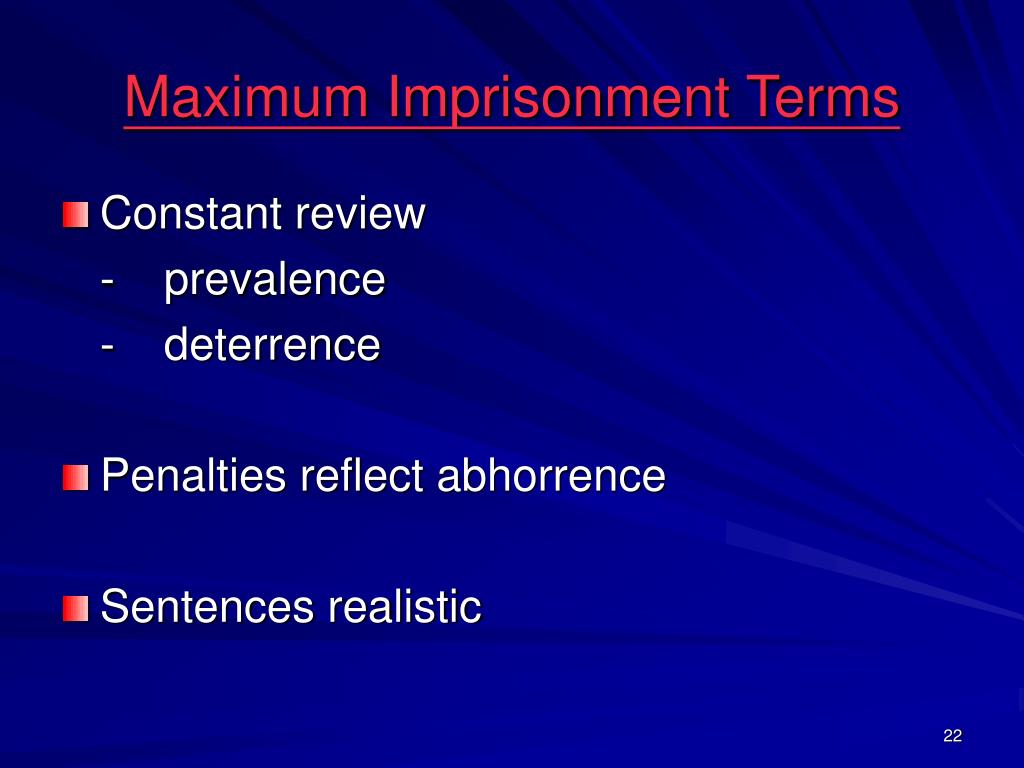 Maximum Imprisonment Terms

Constant review
- prevalence
- deterrence

Penalties reflect abhorrence

Sentences realistic

22